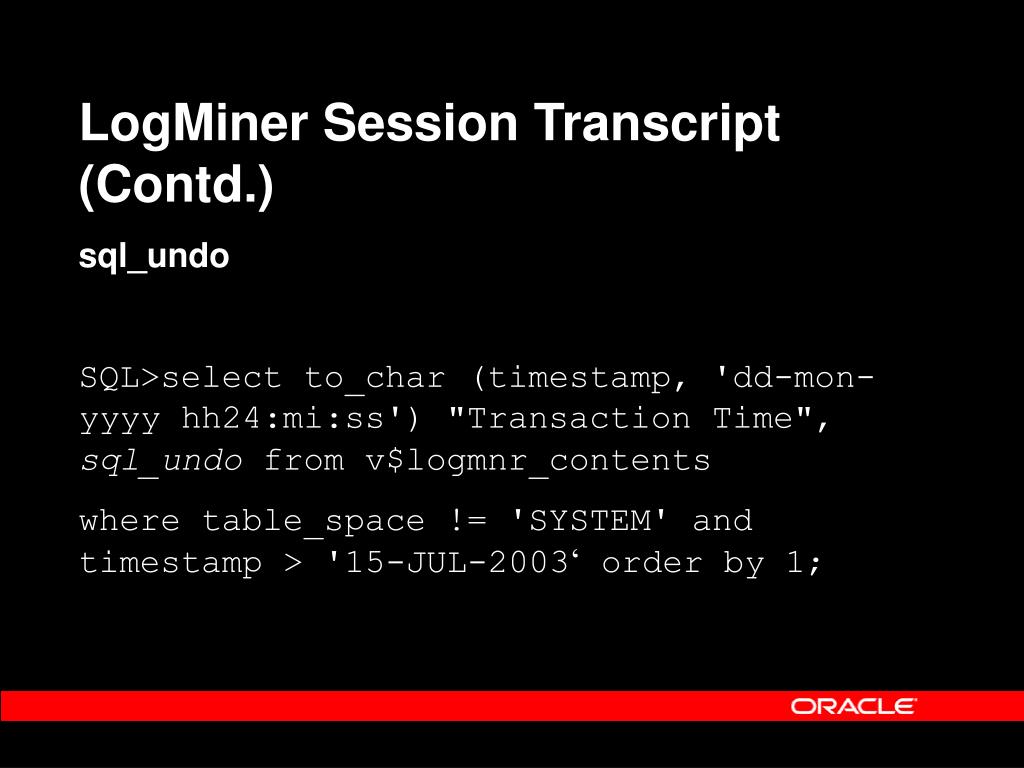 LogMiner Session Transcript (Contd.)

sql_undo

SQL>select to_char (timestamp, 'dd-mon-yyyy hh24:mi:ss') "Transaction Time", sql_undo from v$logmnr_contents

where table_space != 'SYSTEM' and timestamp > '15-JUL-2003‘ order by 1;

ORACLE